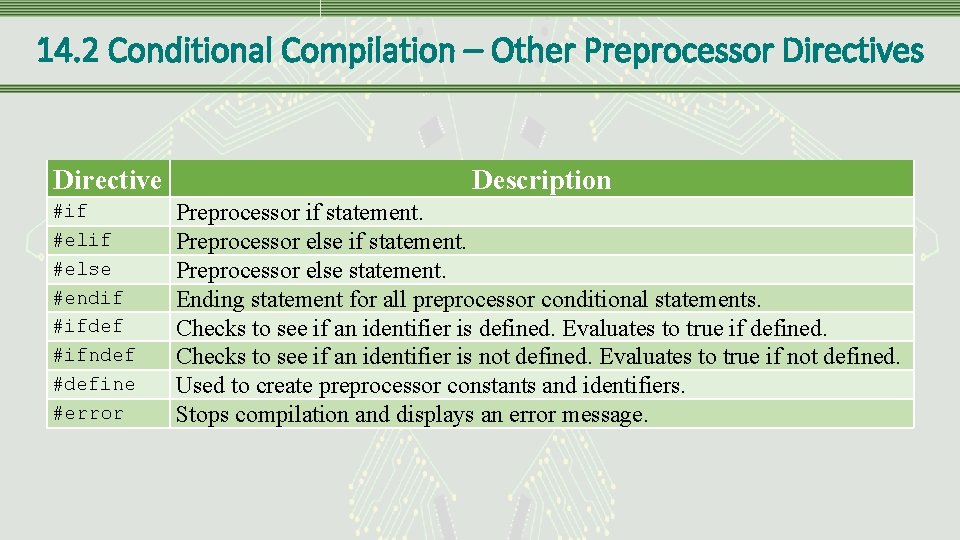 14.2 Conditional Compilation – Other Preprocessor Directives

| Directive | Description |
|---|---|
| #if | Preprocessor if statement. |
| #elif | Preprocessor else if statement. |
| #else | Preprocessor else statement. |
| #endif | Ending statement for all preprocessor conditional statements. |
| #ifdef | Checks to see if an identifier is defined. Evaluates to true if defined. |
| #ifndef | Checks to see if an identifier is not defined. Evaluates to true if not defined. |
| #define | Used to create preprocessor constants and identifiers. |
| #error | Stops compilation and displays an error message. |